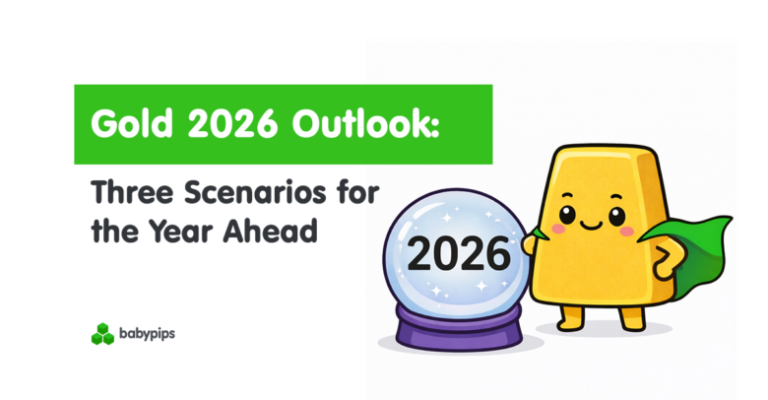 Gold 2026 Outlook:

Three Scenarios for the Year Ahead

2026

babypips